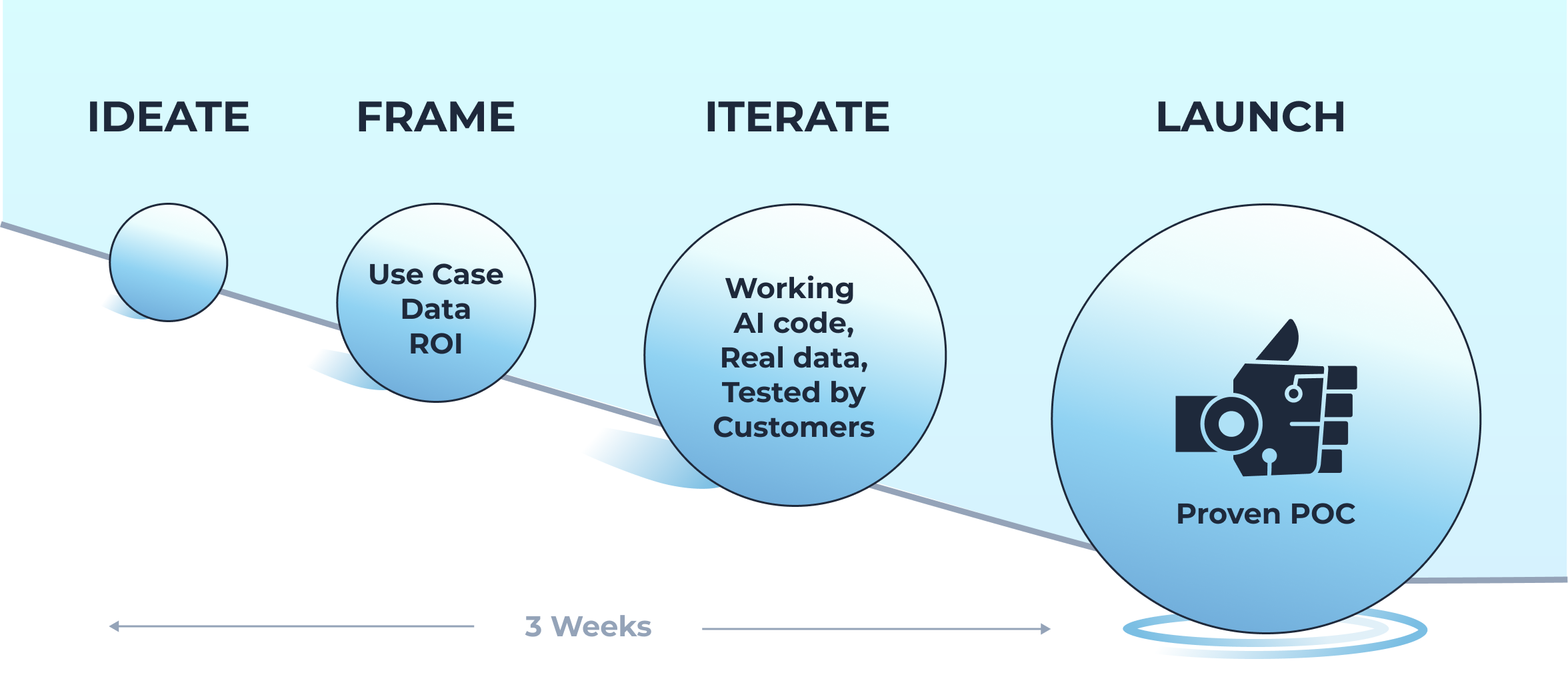 IDEATE

FRAME

ITERATE

LAUNCH

Use Case
Data
ROI

Working
AI code,
Real data,
Tested by
Customers

Proven POC

3 Weeks